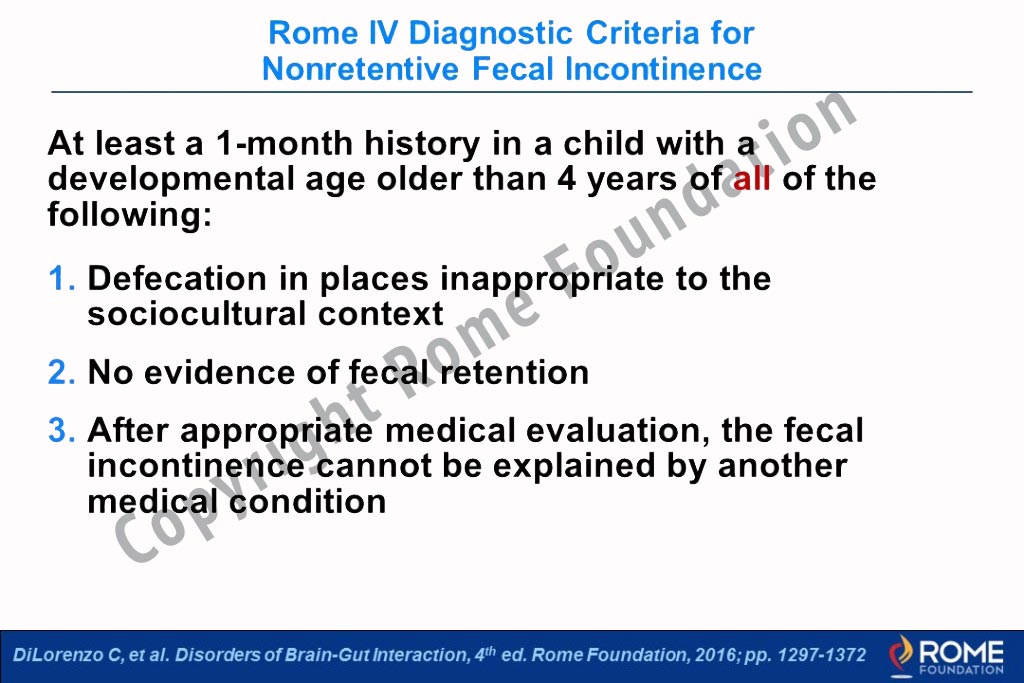 Rome IV Diagnostic Criteria for Nonretentive Fecal Incontinence

At least a 1-month history in a child with a developmental age older than 4 years of all of the following:

1. Defecation in places inappropriate to the sociocultural context

2. No evidence of fecal retention

3. After appropriate medical evaluation, the fecal incontinence cannot be explained by another medical condition

Copyright Rome Foundation

DiLorenzo C, et al. Disorders of Brain-Gut Interaction, $4^{th}$ ed. Rome Foundation, 2016; pp. 1297-1372

ROME FOUNDATION